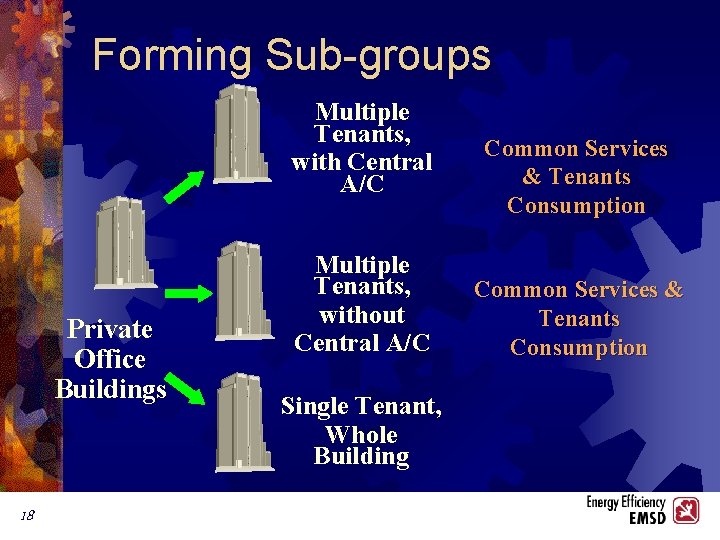 Forming Sub-groups

Private Office Buildings

Multiple Tenants, with Central A/C

Common Services & Tenants Consumption

Multiple Tenants, without Central A/C

Common Services & Tenants Consumption

Single Tenant, Whole Building

18

Energy Efficiency EMSD